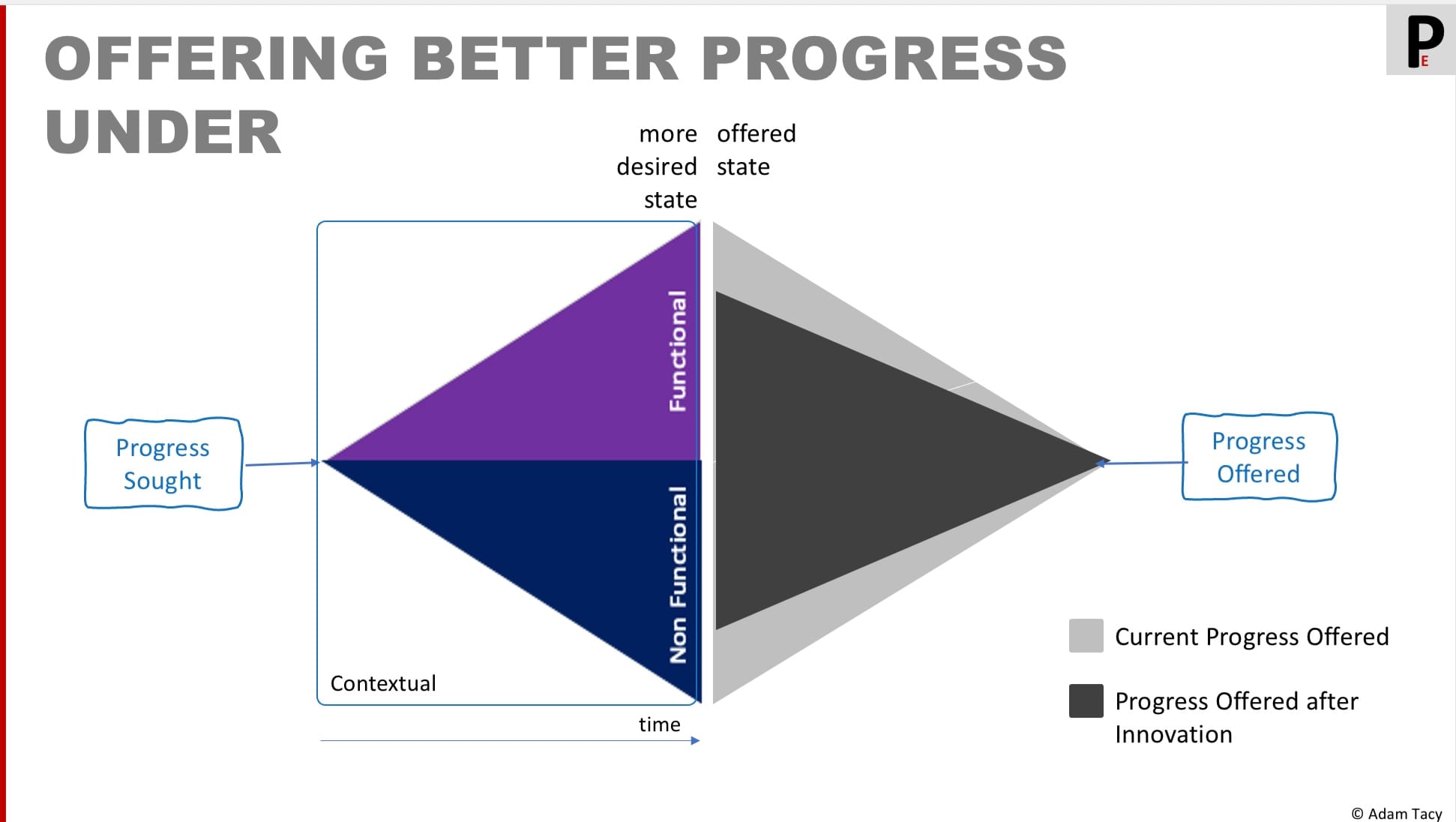 OFFERING BETTER PROGRESS UNDER

P E

more desired state

offered state

Progress Sought

Functional

Non Functional

Contextual

time

Progress Offered

Current Progress Offered

Progress Offered after Innovation

© Adam Tacy